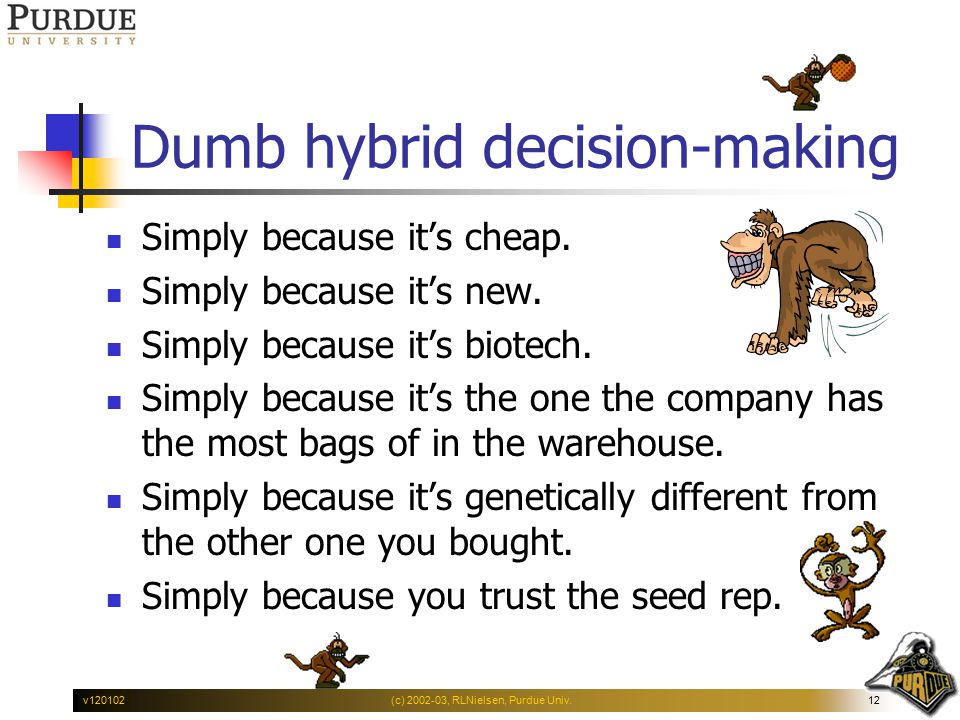 PURDUE
UNIVERSITY

Dumb hybrid decision-making

- Simply because it’s cheap.
- Simply because it’s new.
- Simply because it’s biotech.
- Simply because it’s the one the company has the most bags of in the warehouse.
- Simply because it’s genetically different from the other one you bought.
- Simply because you trust the seed rep.

v120102 (c) 2002-03, RLNielsen, Purdue Univ. 12

PURDUE